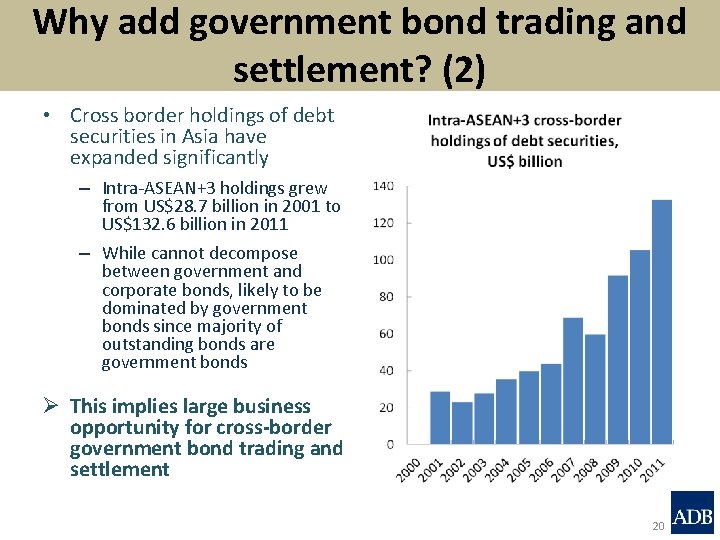 Why add government bond trading and settlement? (2)

• Cross border holdings of debt securities in Asia have expanded significantly

– Intra-ASEAN+3 holdings grew from US$28.7 billion in 2001 to US$132.6 billion in 2011

– While cannot decompose between government and corporate bonds, likely to be dominated by government bonds since majority of outstanding bonds are government bonds

➢ This implies large business opportunity for cross-border government bond trading and settlement

Intra-ASEAN+3 cross-border holdings of debt securities, US$ billion

140
120
100
80
60
40
20
0

2000 2001 2002 2003 2004 2005 2006 2007 2008 2009 2010 2011

20

ADB